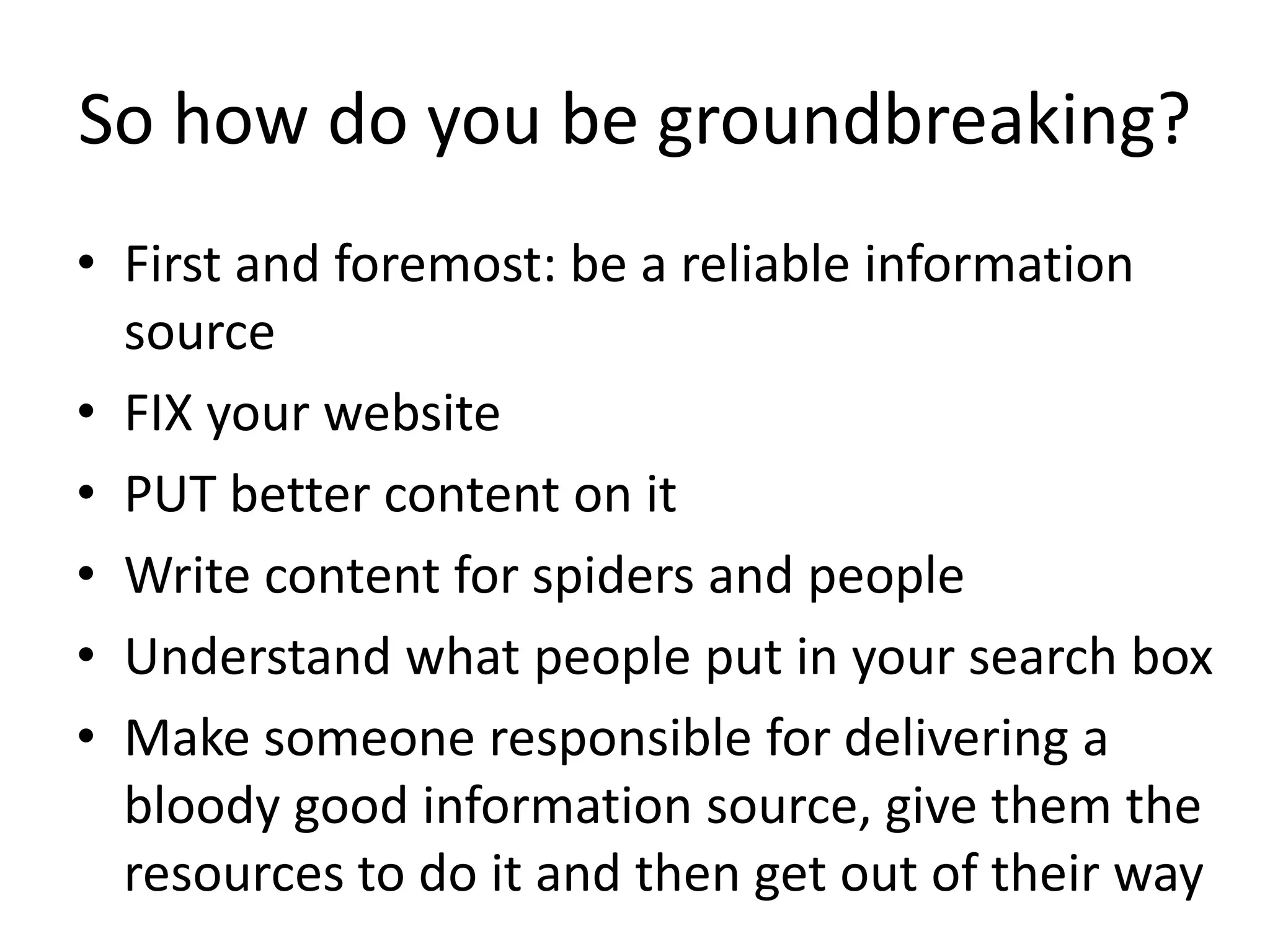 So how do you be groundbreaking?

• First and foremost: be a reliable information source
• FIX your website
• PUT better content on it
• Write content for spiders and people
• Understand what people put in your search box
• Make someone responsible for delivering a bloody good information source, give them the resources to do it and then get out of their way